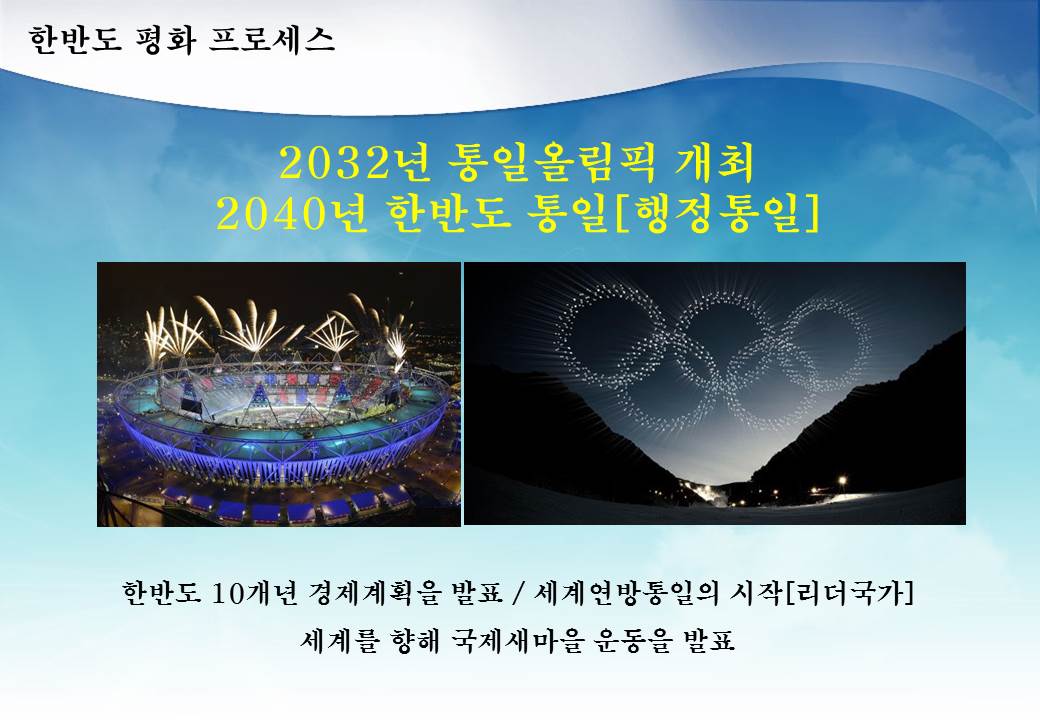 한반도 평화 프로세스

2032년 통일올림픽 개최
2040년 한반도 통일[행정통일]

한반도 10개년 경제계획을 발표 / 세계연방통일의 시작[리더국가]
세계를 향해 국제새마을 운동을 발표